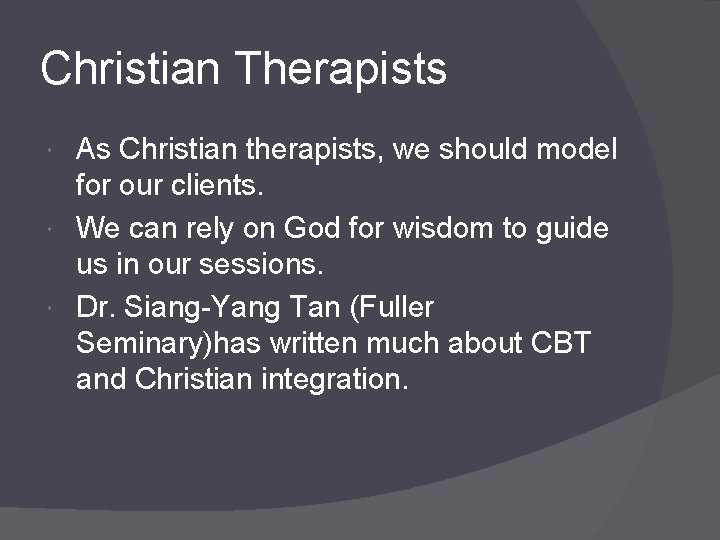 Christian Therapists

As Christian therapists, we should model for our clients.

We can rely on God for wisdom to guide us in our sessions.

Dr. Siang-Yang Tan (Fuller Seminary)has written much about CBT and Christian integration.